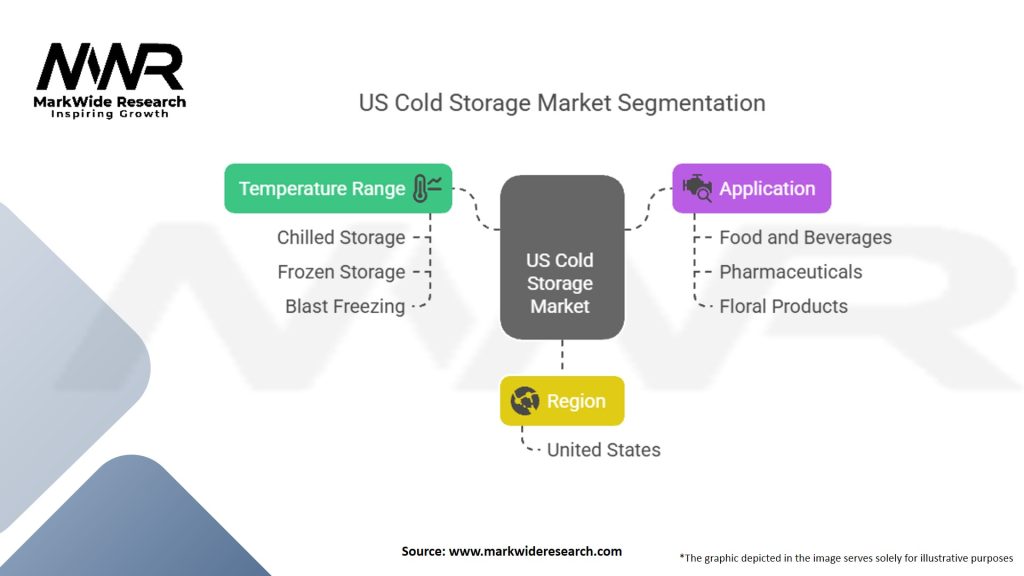 MWR
MarkWide Research
Inspiring Growth

US Cold Storage Market Segmentation

Temperature Range
Chilled Storage
Frozen Storage
Blast Freezing

US Cold Storage Market

Application
Food and Beverages
Pharmaceuticals
Floral Products

Region
United States

Source: www.markwideresearch.com

*The graphic depicted in the image serves solely for illustrative purposes